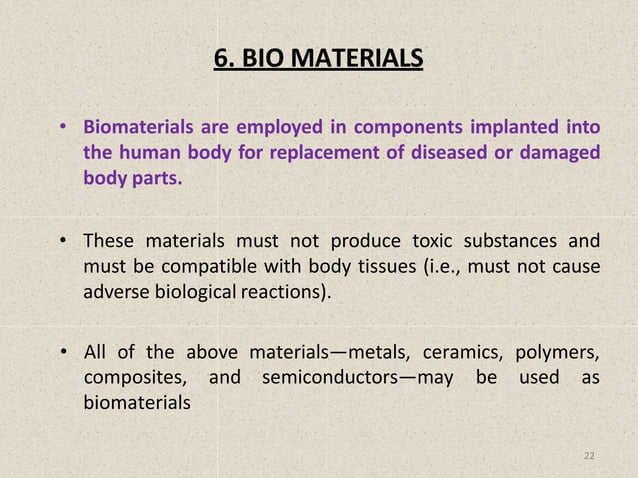 6. BIO MATERIALS

• Biomaterials are employed in components implanted into the human body for replacement of diseased or damaged body parts.

• These materials must not produce toxic substances and must be compatible with body tissues (i.e., must not cause adverse biological reactions).

• All of the above materials—metals, ceramics, polymers, composites, and semiconductors—may be used as biomaterials

22